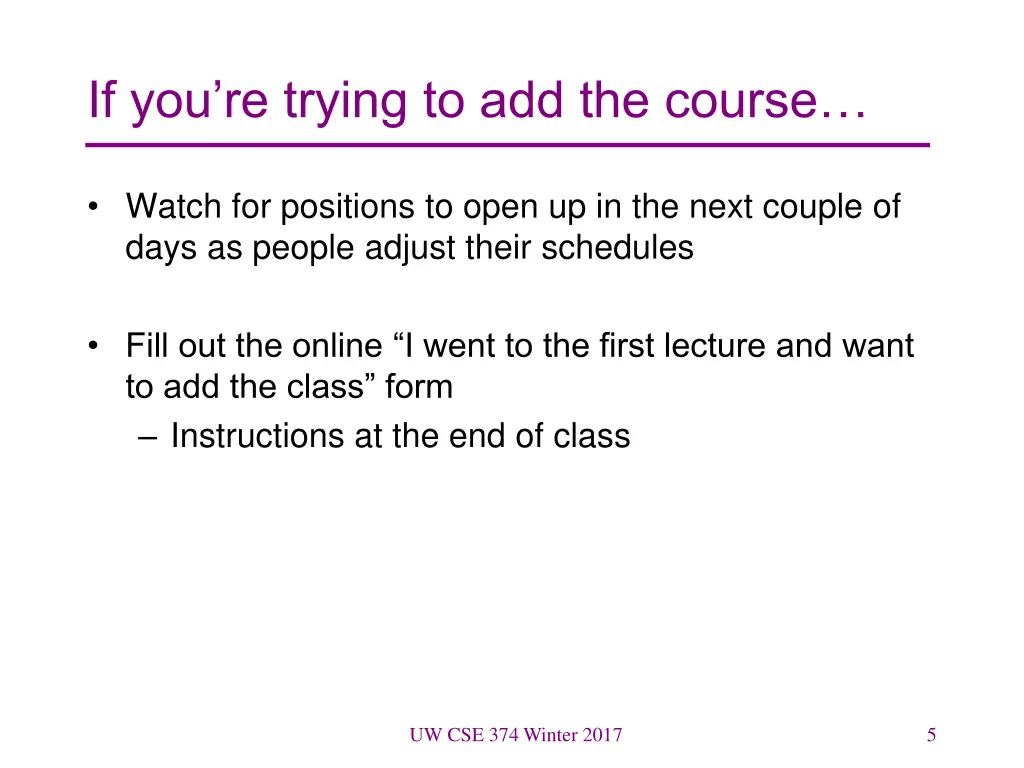 If you’re trying to add the course…

• Watch for positions to open up in the next couple of days as people adjust their schedules

• Fill out the online “I went to the first lecture and want to add the class” form
– Instructions at the end of class

UW CSE 374 Winter 2017

5